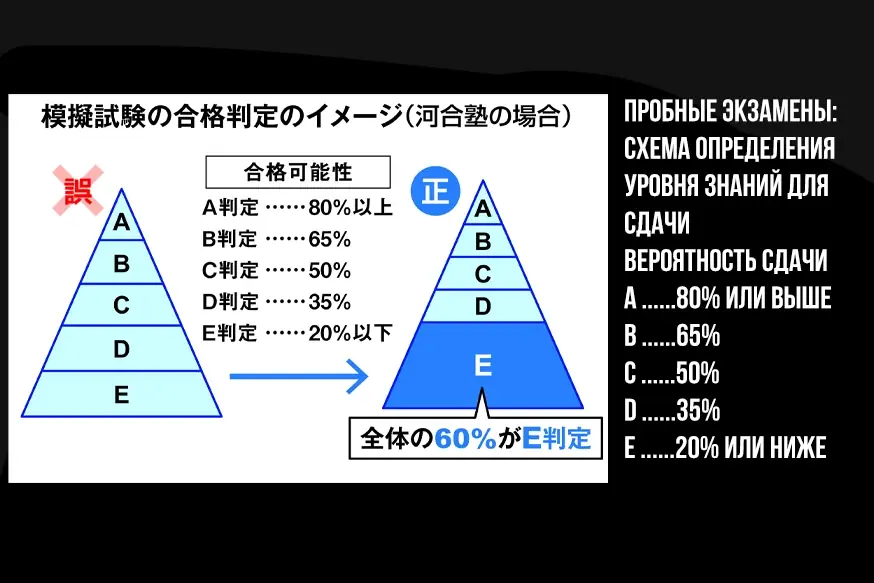 模擬試験の合格判定のイメージ(河合塾の場合)

誤

A
B
C
D
E

合格可能性

A判定 ……80%以上
B判定 ……65%
C判定 ……50%
D判定 ……35%
E判定 ……20%以下

正

A
B
C
D
E

全体の60%がE判定

ПРОБНЫЕ ЭКЗАМЕНЫ: СХЕМА ОПРЕДЕЛЕНИЯ УРОВНЯ ЗНАНИЙ ДЛЯ СДАЧИ

ВЕРОЯТНОСТЬ СДАЧИ
A ......80% ИЛИ ВЫШЕ
B ......65%
C ......50%
D ......35%
E ......20% ИЛИ НИЖЕ